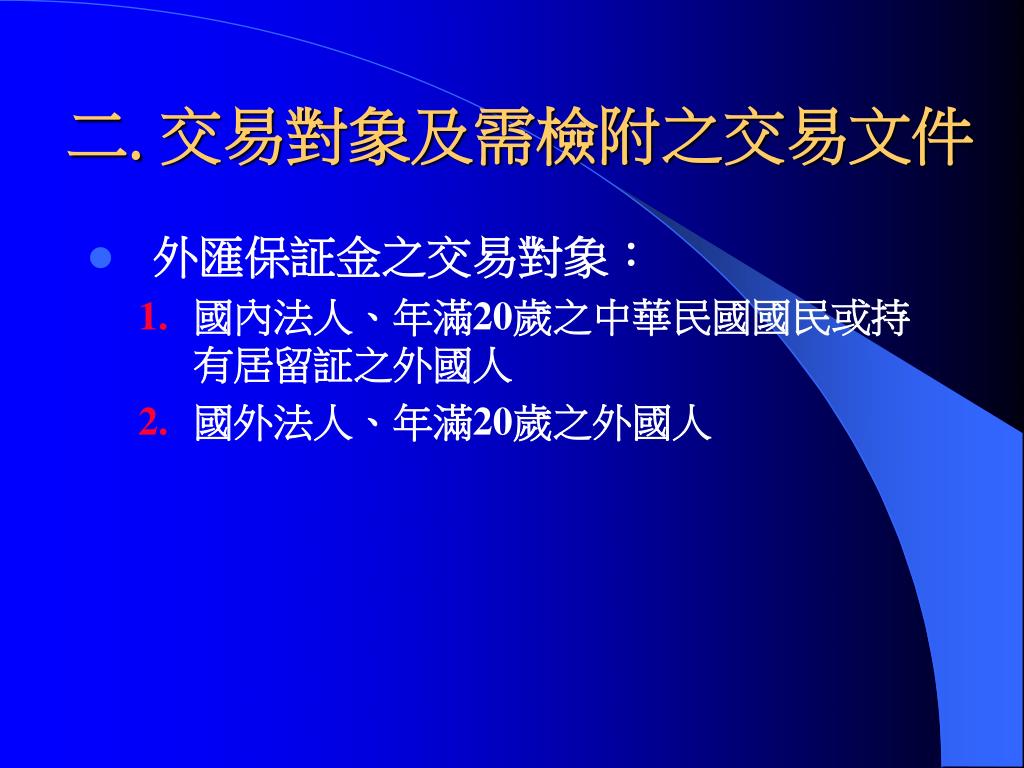 二. 交易對象及需檢附之交易文件

外匯保証金之交易對象：

1. 國內法人、年滿20歲之中華民國國民或持有居留証之外國人

2. 國外法人、年滿20歲之外國人